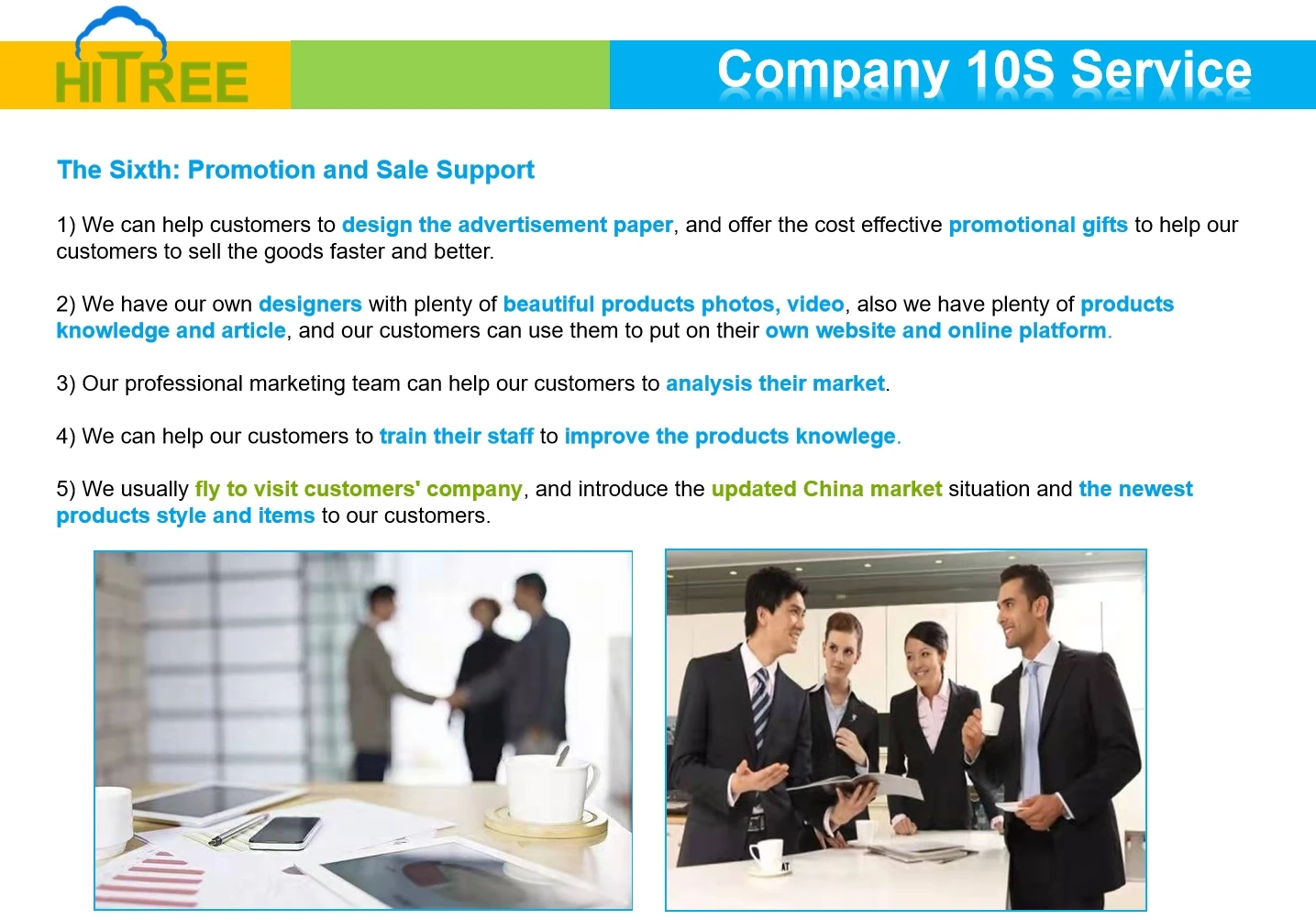 HITREE

Company 10S Service

The Sixth: Promotion and Sale Support

1) We can help customers to design the advertisement paper, and offer the cost effective promotional gifts to help our customers to sell the goods faster and better.

2) We have our own designers with plenty of beautiful products photos, video, also we have plenty of products knowledge and article, and our customers can use them to put on their own website and online platform.

3) Our professional marketing team can help our customers to analysis their market.

4) We can help our customers to train their staff to improve the products knowlege.

5) We usually fly to visit customers' company, and introduce the updated China market situation and the newest products style and items to our customers.